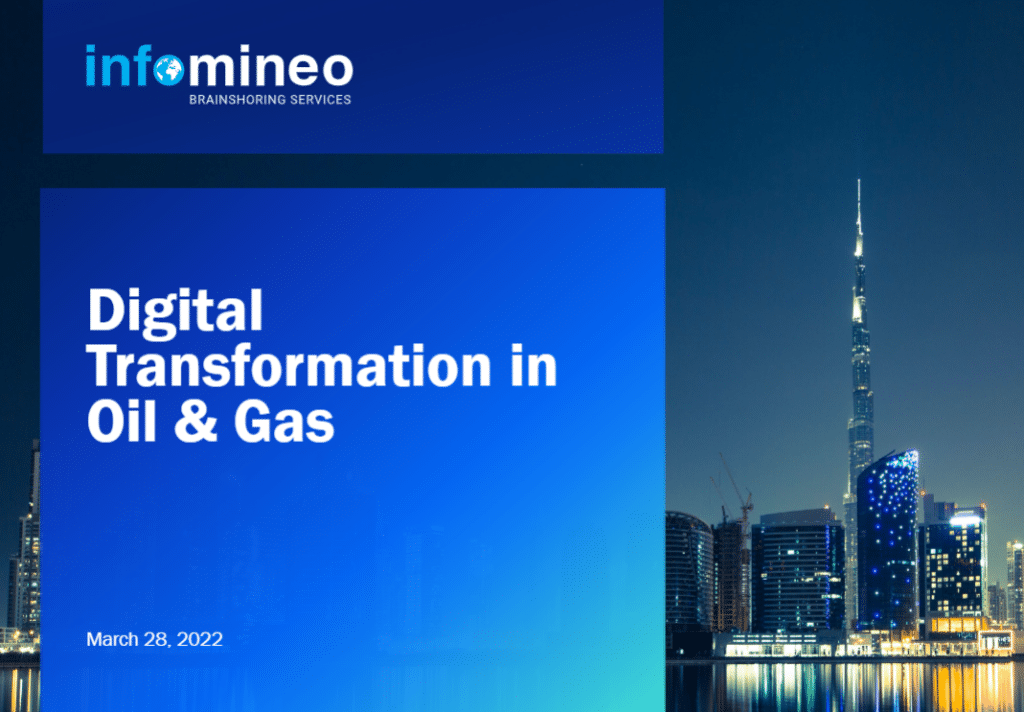 infomineo
BRAINSHORING SERVICES

Digital Transformation in Oil & Gas

March 28, 2022